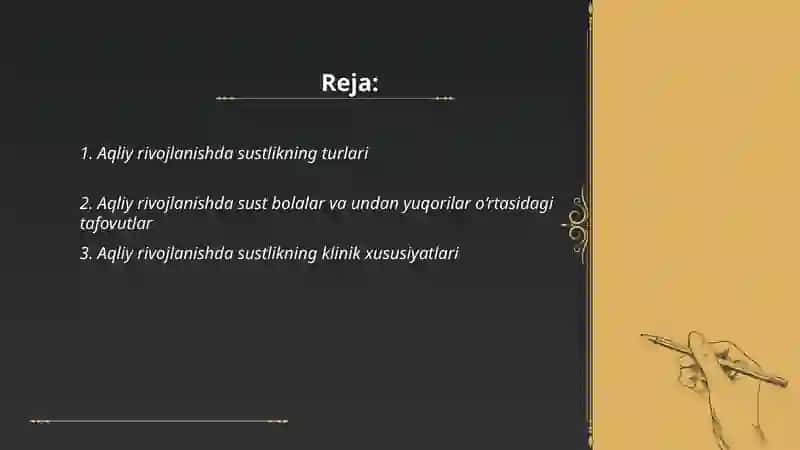 Reja:

1. Aqliy rivojlanishda sustlikning turlari

2. Aqliy rivojlanishda sust bolalar va undan yuqorilar o'rtasidagi tafovutlar

3. Aqliy rivojlanishda sustlikning klinik xususiyatlari